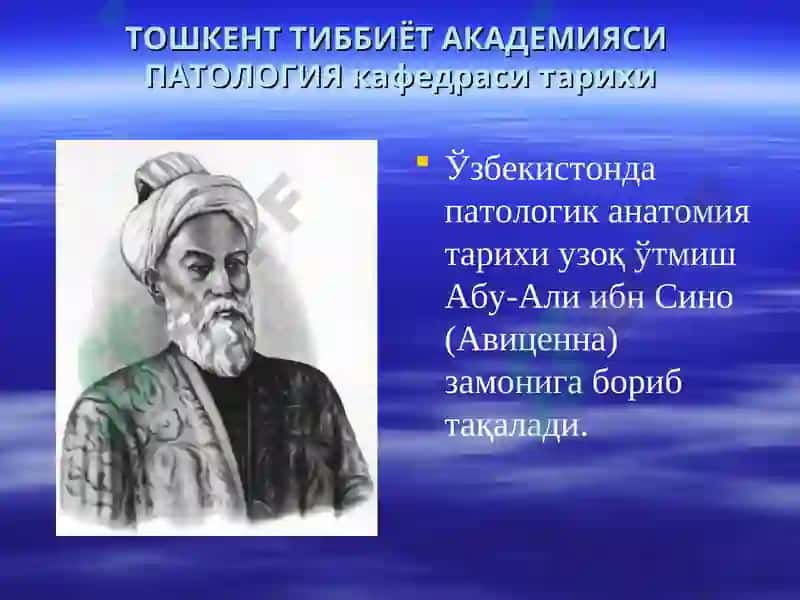 ТОШКЕНТ ТИББИЁТ АКАДЕМИЯСИ
ПАТОЛОГИЯ кафедраси тарихи

Ўзбекистонда патологик анатомия тарихи узоқ ўтмиш Абу-Али ибн Сино (Авиценна) замонига бориб тақалади.